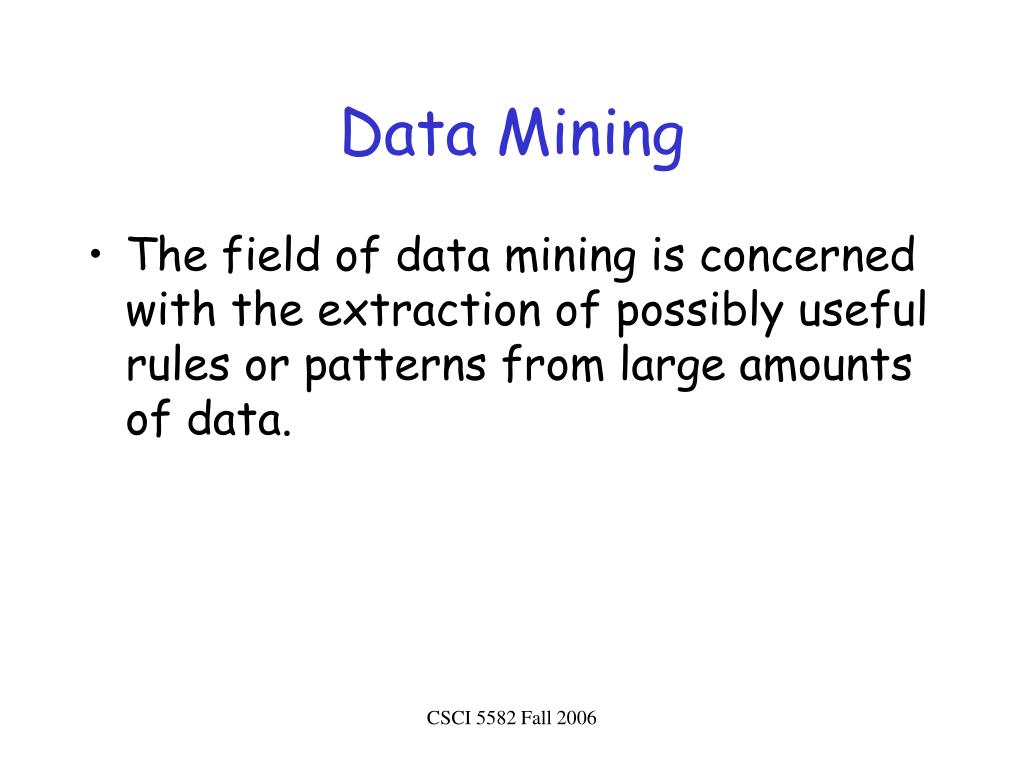 Data Mining

• The field of data mining is concerned with the extraction of possibly useful rules or patterns from large amounts of data.

CSCI 5582 Fall 2006